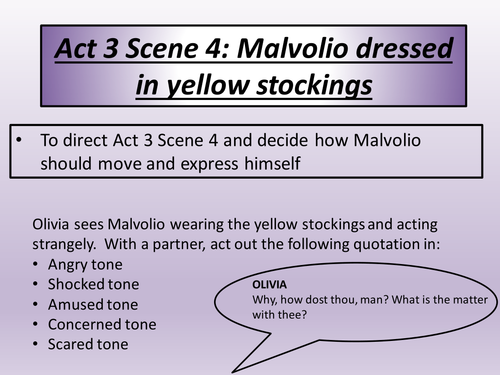 Act 3 Scene 4: Malvolio dressed in yellow stockings

• To direct Act 3 Scene 4 and decide how Malvolio should move and express himself

Olivia sees Malvolio wearing the yellow stockings and acting strangely. With a partner, act out the following quotation in:
• Angry tone
• Shocked tone
• Amused tone
• Concerned tone
• Scared tone

OLIVIA
Why, how dost thou, man? What is the matter with thee?